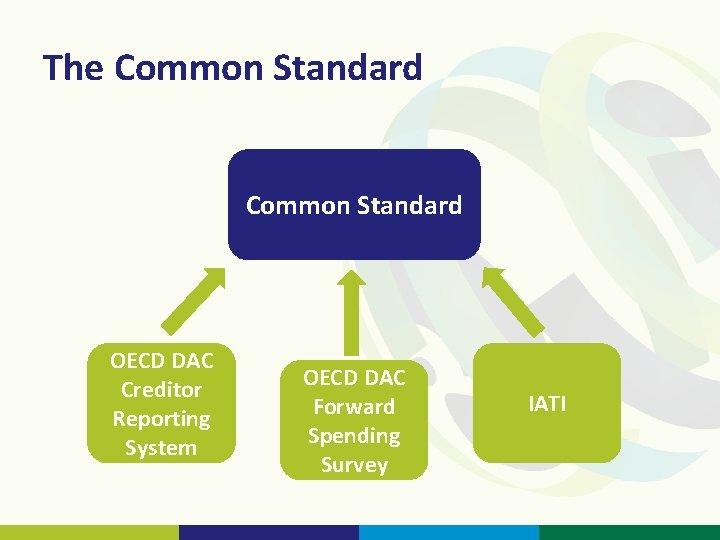 The Common Standard

Common Standard

OECD DAC Creditor Reporting System

OECD DAC Forward Spending Survey

IATI